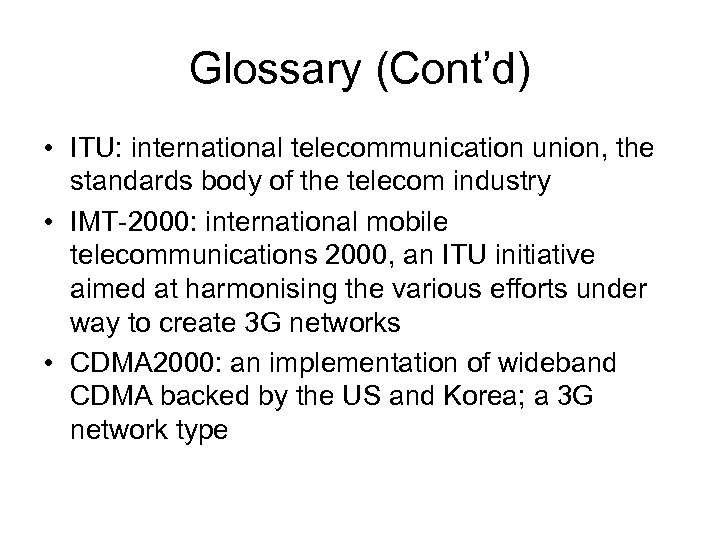 Glossary (Cont'd)

• ITU: international telecommunication union, the standards body of the telecom industry

• IMT-2000: international mobile telecommunications 2000, an ITU initiative aimed at harmonising the various efforts under way to create 3G networks

• CDMA2000: an implementation of wideband CDMA backed by the US and Korea; a 3G network type